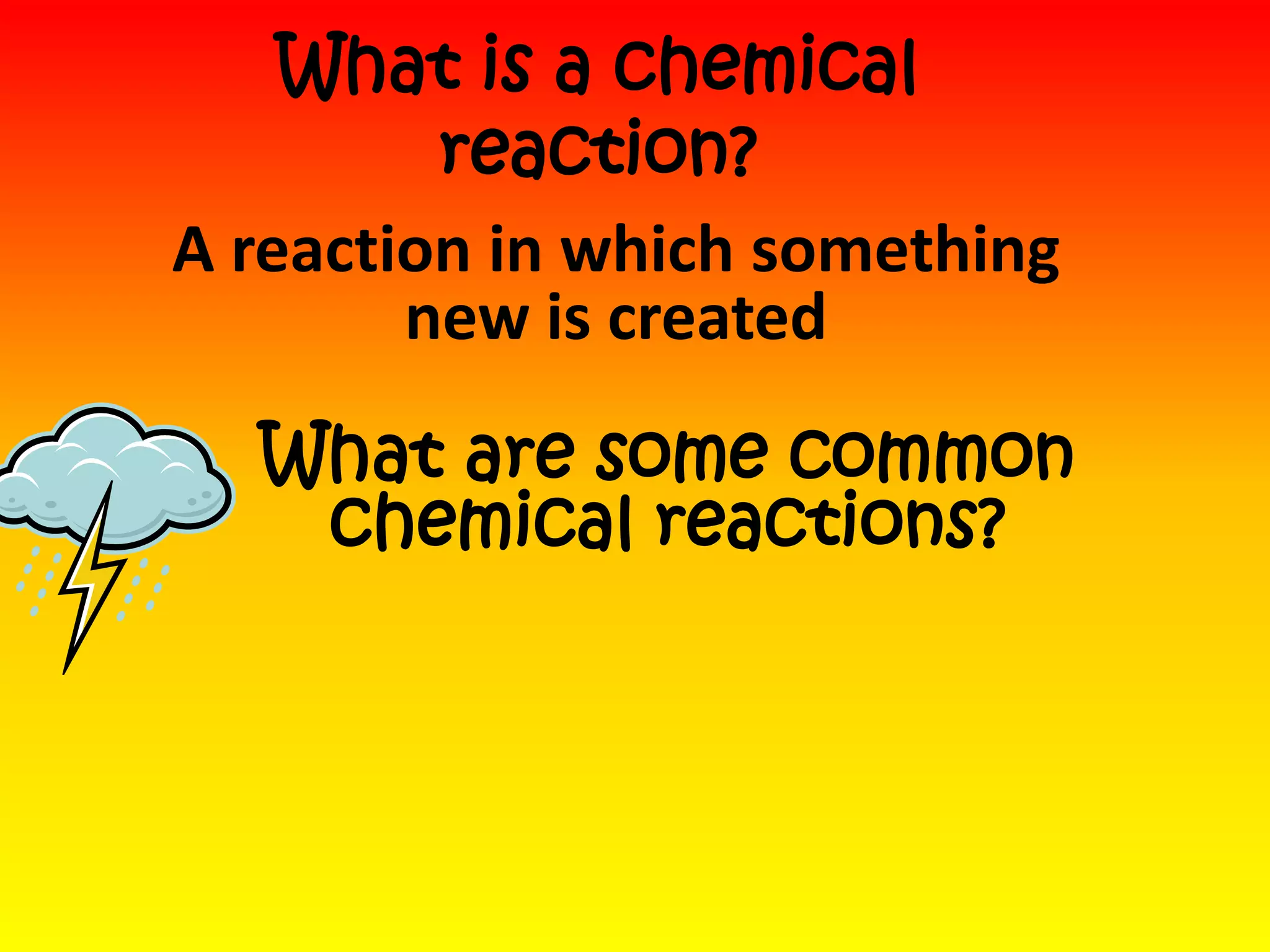 What is a chemical reaction?

A reaction in which something new is created

What are some common chemical reactions?